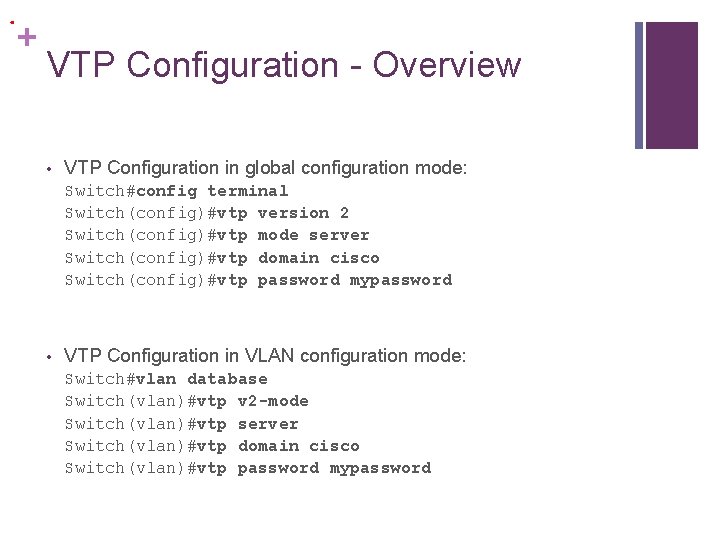 +
VTP Configuration - Overview

• VTP Configuration in global configuration mode:
Switch#config terminal
Switch(config)#vtp version 2
Switch(config)#vtp mode server
Switch(config)#vtp domain cisco
Switch(config)#vtp password mypassword

• VTP Configuration in VLAN configuration mode:
Switch#vlan database
Switch(vlan)#vtp v2-mode
Switch(vlan)#vtp server
Switch(vlan)#vtp domain cisco
Switch(vlan)#vtp password mypassword